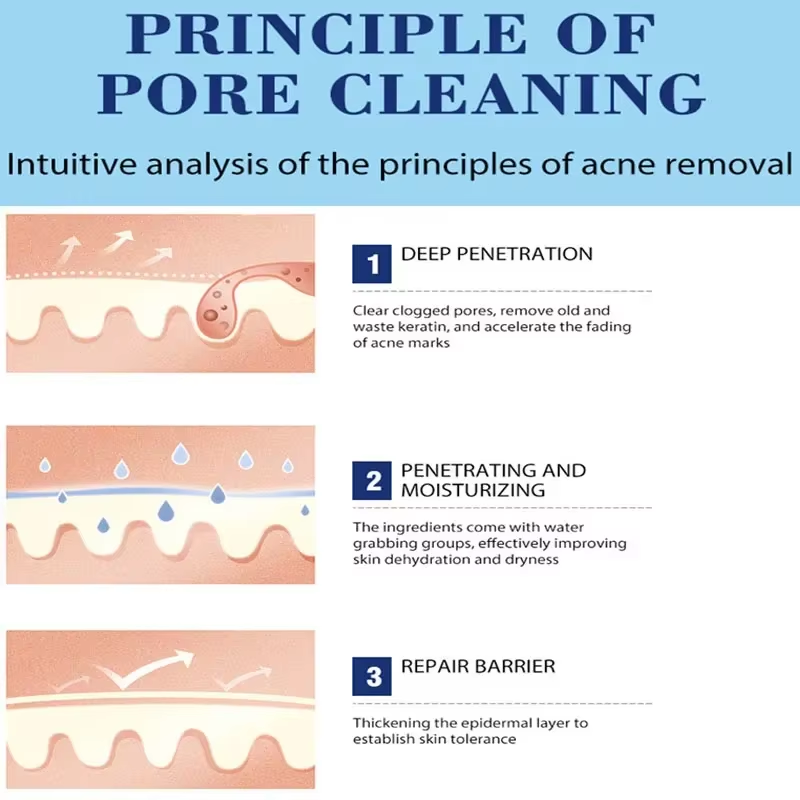 PRINCIPLE OF PORE CLEANING

Intuitive analysis of the principles of acne removal

1 DEEP PENETRATION

Clear clogged pores, remove old and waste keratin, and accelerate the fading of acne marks

2 PENETRATING AND MOISTURIZING

The ingredients come with water grabbing groups, effectively improving skin dehydration and dryness

3 REPAIR BARRIER

Thickening the epidermal layer to establish skin tolerance